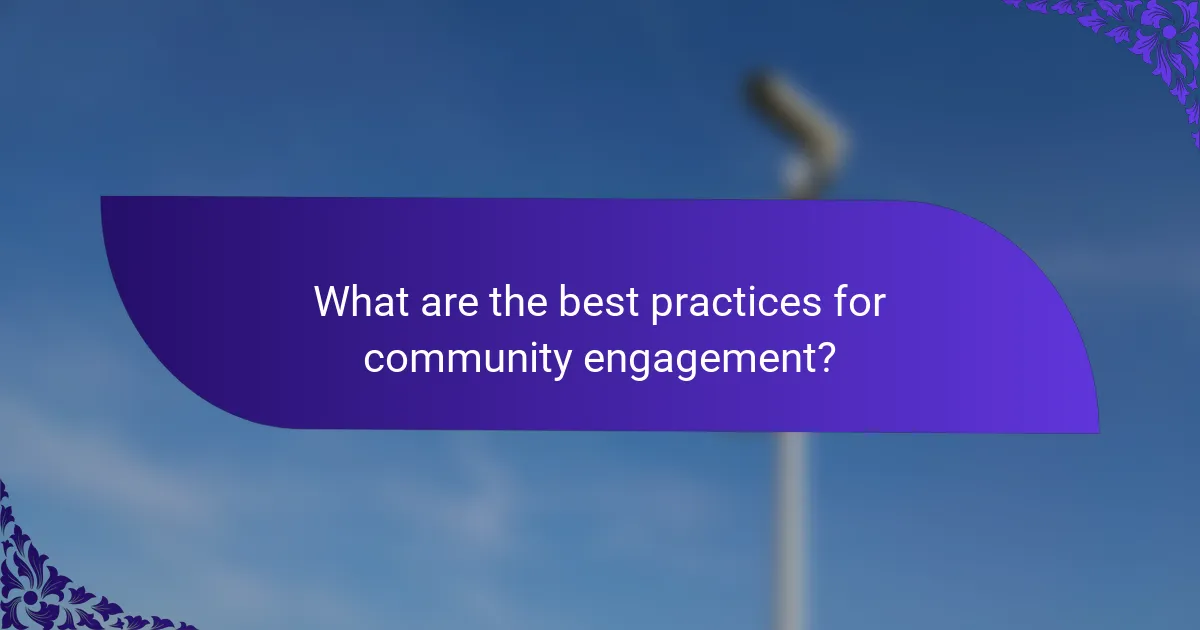 What are the best practices for community engagement?